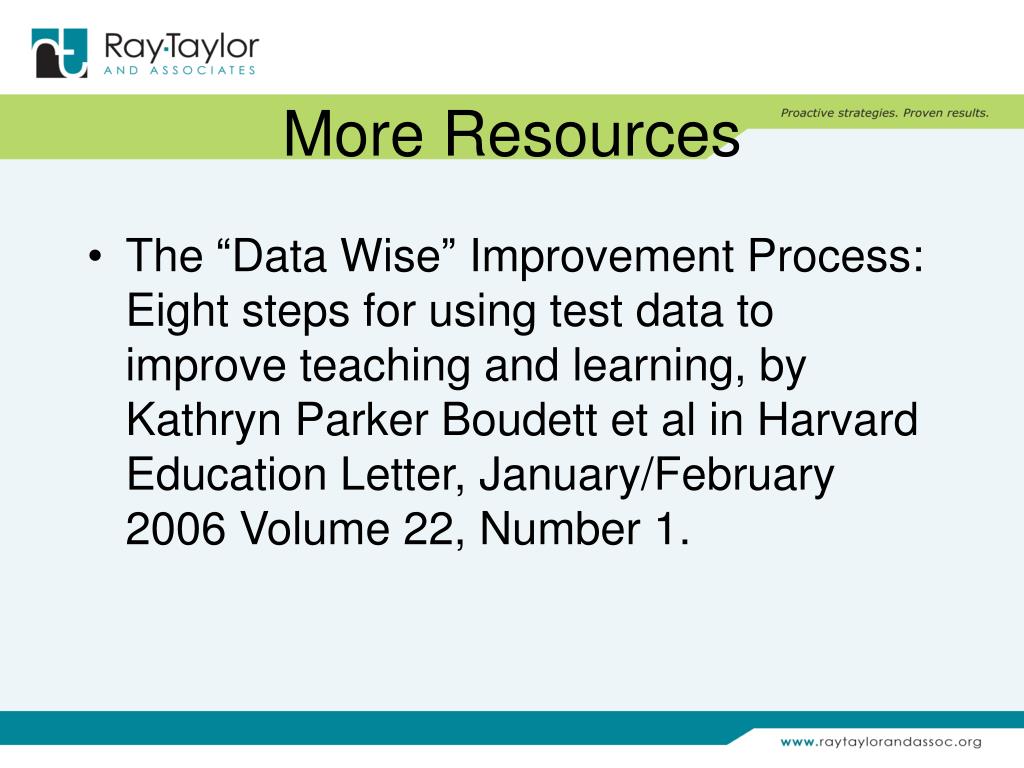 Ray·Taylor
AND ASSOCIATES

More Resources

Proactive strategies. Proven results.

• The “Data Wise” Improvement Process: Eight steps for using test data to improve teaching and learning, by Kathryn Parker Boudett et al in Harvard Education Letter, January/February 2006 Volume 22, Number 1.

www.raytaylorandassoc.org